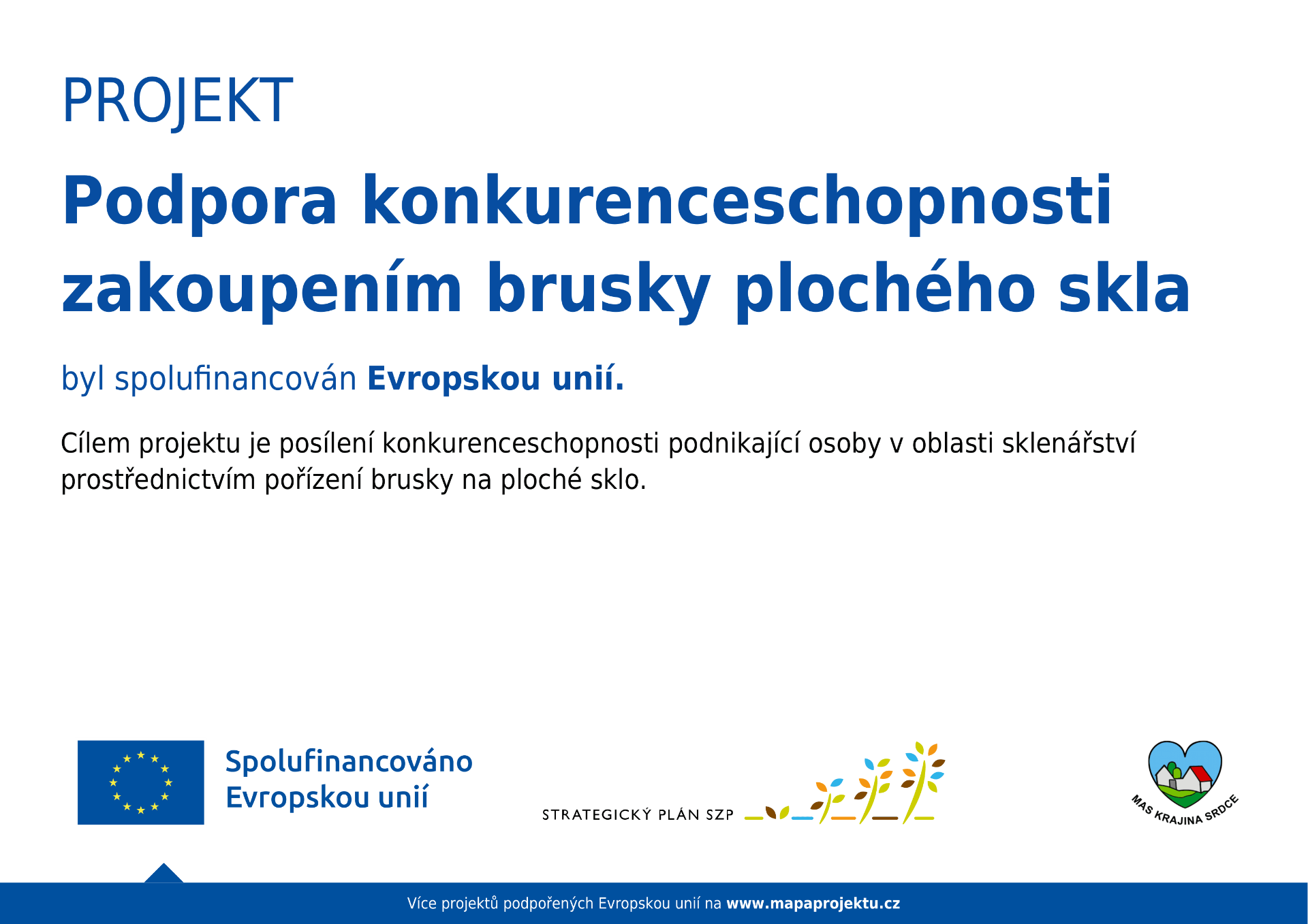 PROJEKT

Podpora konkurenceschopnosti zakoupením brusky plochého skla

byl spolufinancován Evropskou unií.

Cílem projektu je posílení konkurenceschopnosti podnikající osoby v oblasti sklenářství prostřednictvím pořízení brusky na ploché sklo.

Spolufinancováno Evropskou unií

STRATEGICKÝ PLÁN SZP

MAS KRAJINA SRDCE

Více projektů podpořených Evropskou unií na www.mapaprojektu.cz